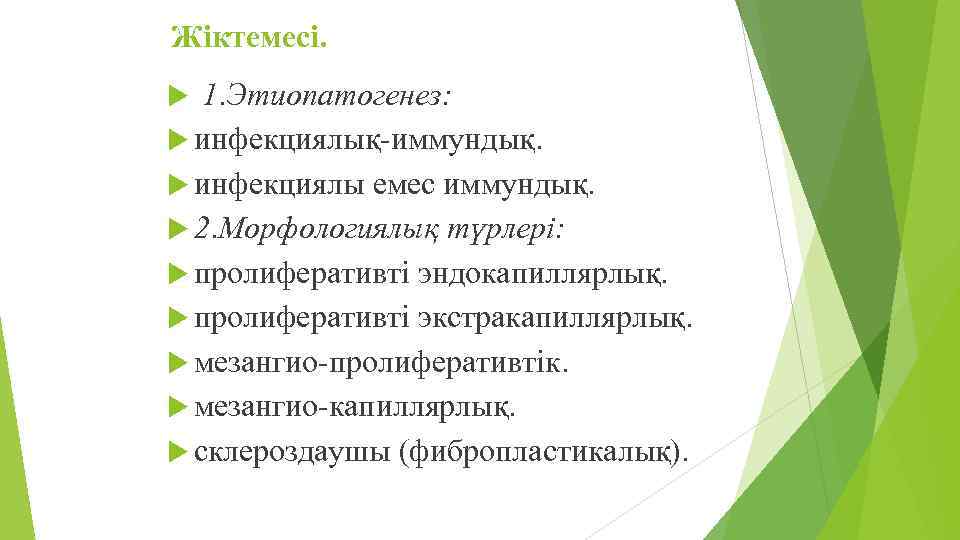 Жіктемесі.

1.Этиопатогенез:

инфекциялық-иммундық.

инфекциялы емес иммундық.

2.Морфологиялық түрлері:

пролиферативті эндокапиллярлық.

пролиферативті экстракапиллярлық.

мезангио-пролиферативтік.

мезангио-капиллярлық.

склероздаушы (фибропластикалық).